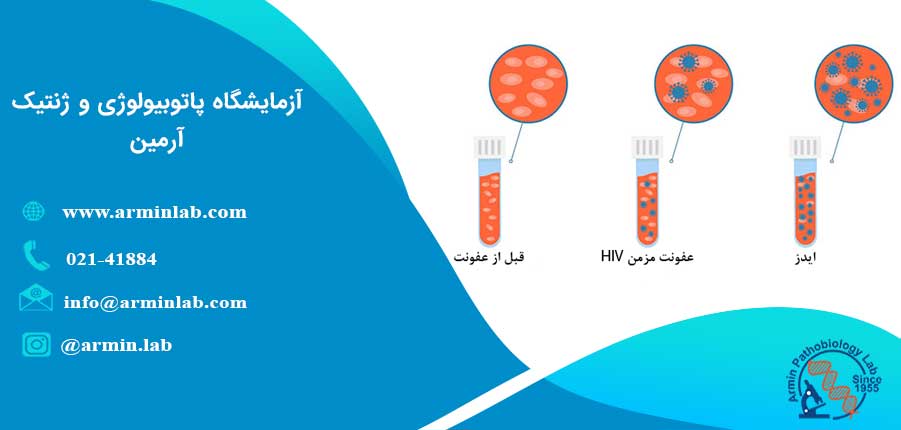 آزمایشگاه پاتوبیولوژی و ژنتیک آرمین

www.arminlab.com

021-41884

info@arminlab.com

@armin.lab

قبل از عفونت

عفونت مزمن HIV

ایدز

Armin Pathobiology Lab
Since 1955